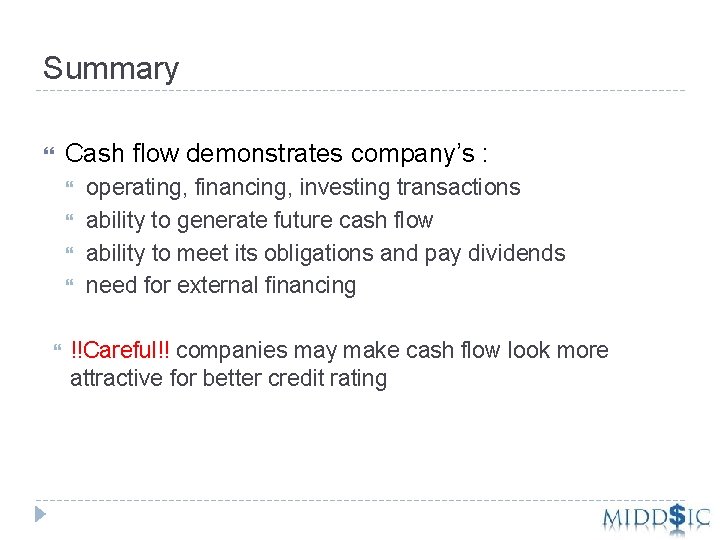 Summary

Cash flow demonstrates company's :

operating, financing, investing transactions

ability to generate future cash flow

ability to meet its obligations and pay dividends

need for external financing

!!Careful!! companies may make cash flow look more attractive for better credit rating

MIDD$IC